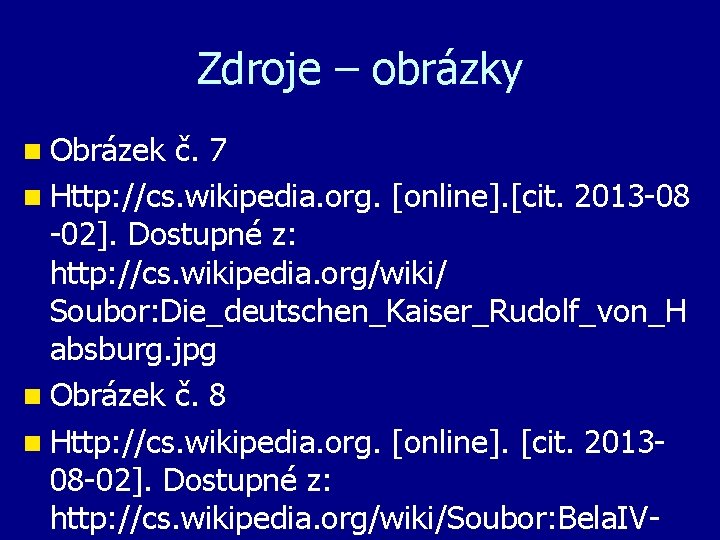 Zdroje – obrázky

Obrázek č. 7

Http://cs.wikipedia.org. [online].[cit. 2013-08-02]. Dostupné z: http://cs.wikipedia.org/wiki/Soubor:Die_deutschen_Kaiser_Rudolf_von_Habsburg.jpg

Obrázek č. 8

Http://cs.wikipedia.org. [online]. [cit. 2013-08-02]. Dostupné z: http://cs.wikipedia.org/wiki/Soubor:BelaIV-